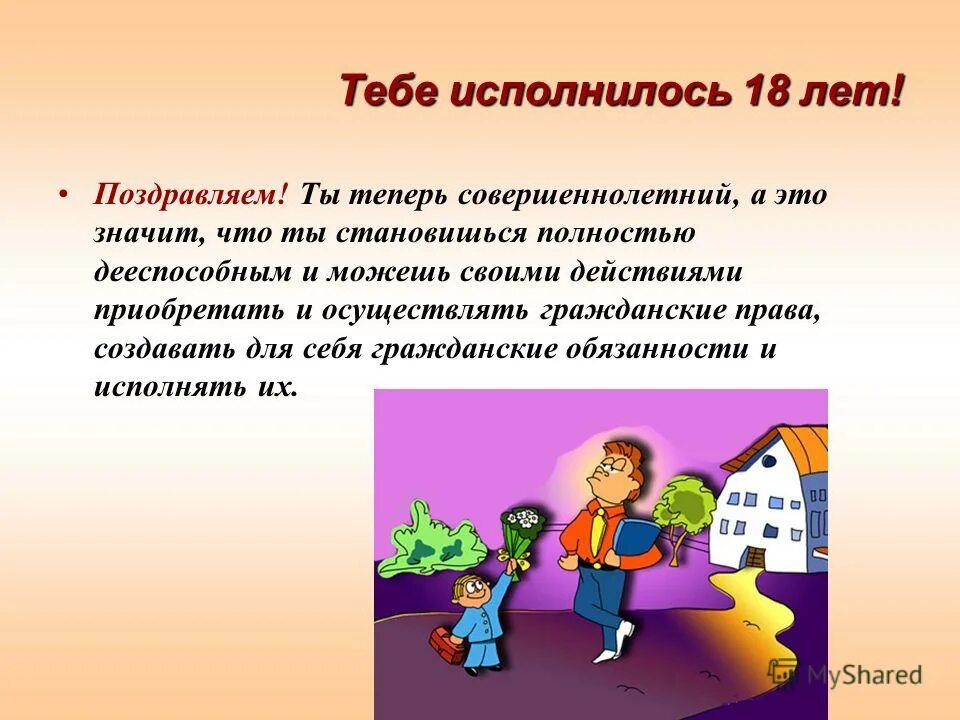 Тебе исполнилось 18 лет!

• Поздравляем! Ты теперь совершеннолетний, а это значит, что ты становишься полностью дееспособным и можешь своими действиями приобретать и осуществлять гражданские права, создавать для себя гражданские обязанности и исполнять их.

MyShared